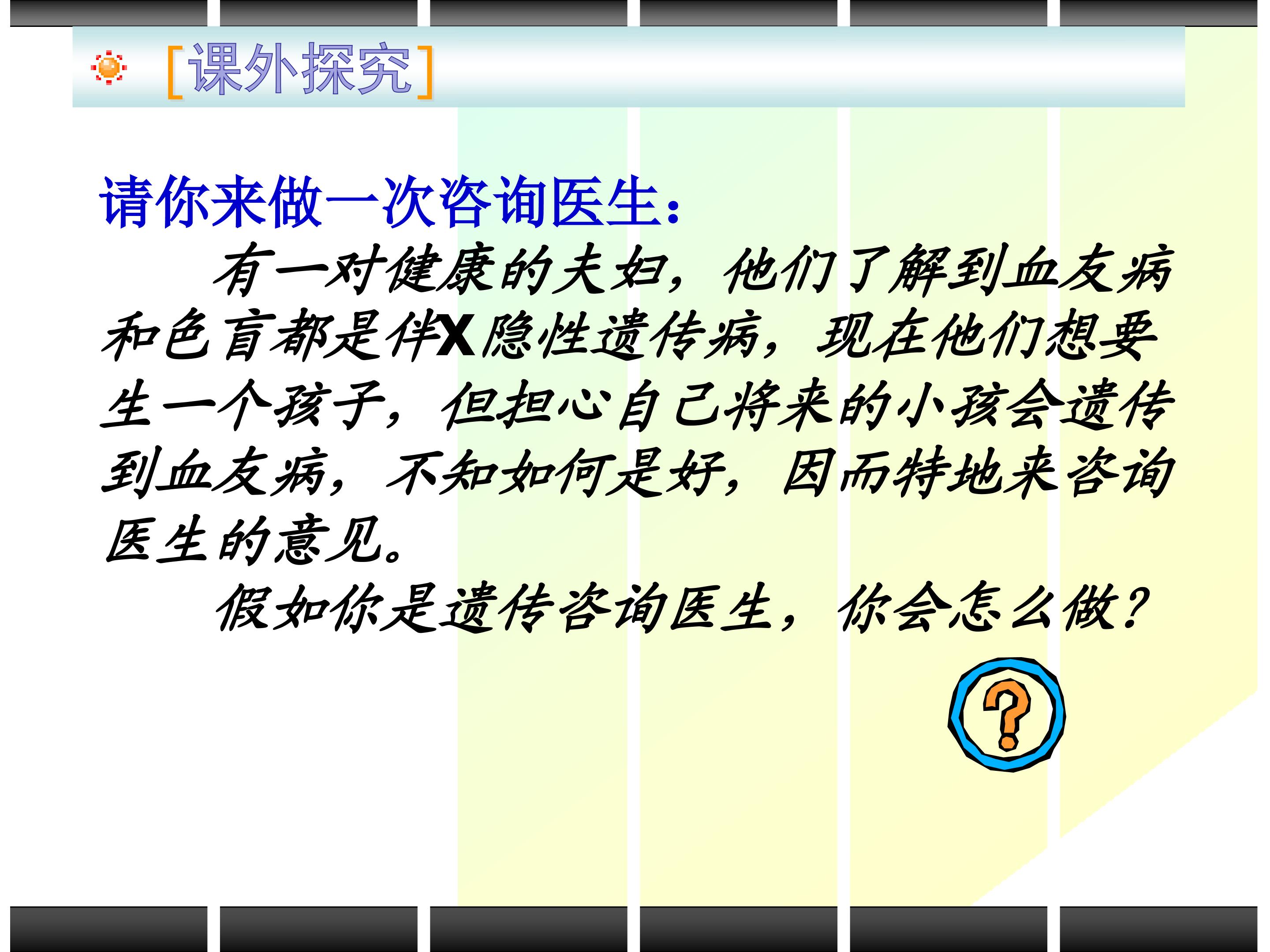 [课外探究]

请你来做一次咨询医生：

有一对健康的夫妇，他们了解到血友病和色盲都是伴X隐性遗传病，现在他们想要生一个孩子，但担心自己将来的小孩会遗传到血友病，不知如何是好，因而特地来咨询医生的意见。

假如你是遗传咨询医生，你会怎么做？

?